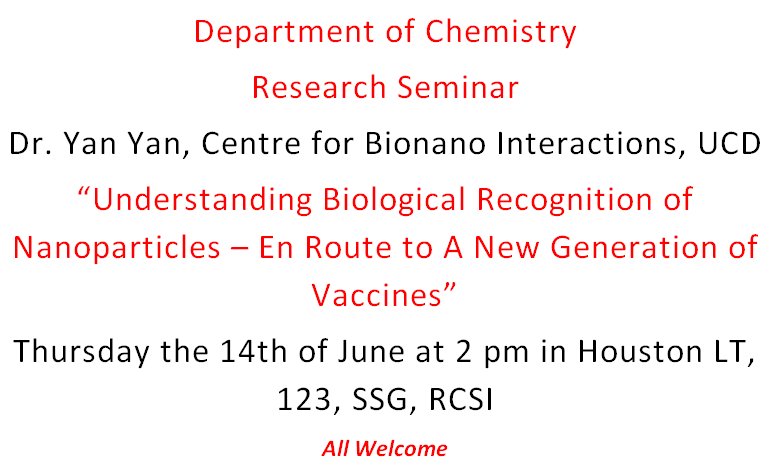 Department of Chemistry

Research Seminar

Dr. Yan Yan, Centre for Bionano Interactions, UCD

“Understanding Biological Recognition of Nanoparticles – En Route to A New Generation of Vaccines”

Thursday the 14th of June at 2 pm in Houston LT, 123, SSG, RCSI

All Welcome